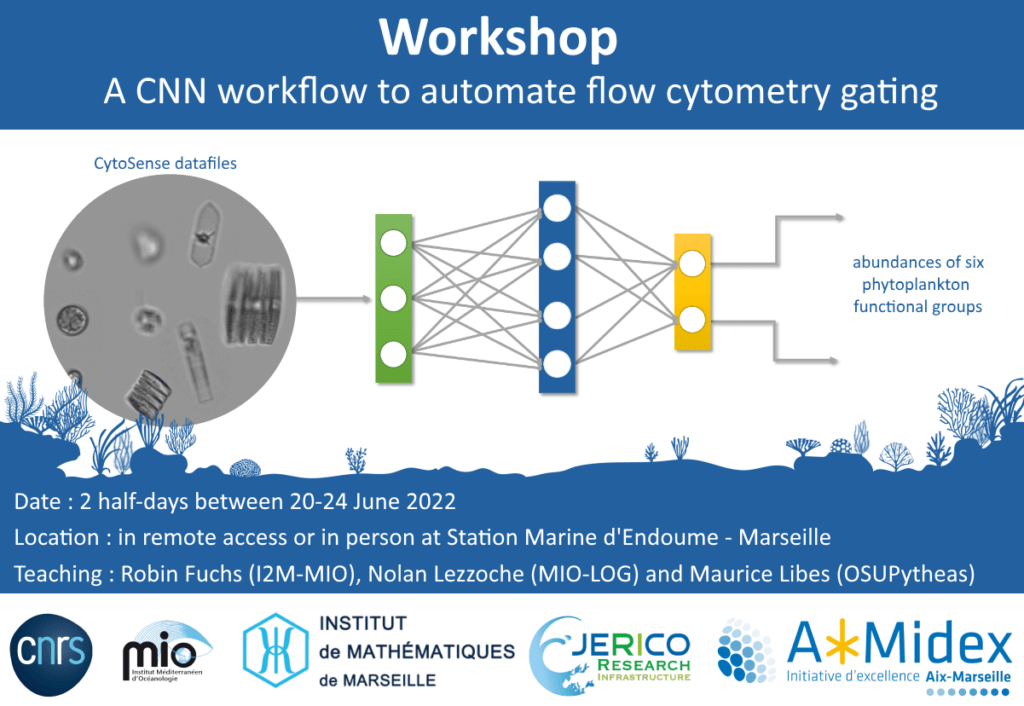 Workshop
A CNN workflow to automate flow cytometry gating

CytoSense datafiles

abundances of six phytoplankton functional groups

Date : 2 half-days between 20-24 June 2022
Location : in remote access or in person at Station Marine d'Endoume - Marseille
Teaching : Robin Fuchs (I2M-MIO), Nolan Lezzoche (MIO-LOG) and Maurice Libes (OSUPytheas)

cnrs

mio
Institut Méditerranéen d'Océanologie

INSTITUT de MATHÉMATIQUES de MARSEILLE

JERICO RESEARCH INFRASTRUCTURE

A*Midex
Initiative d'excellence Aix-Marseille